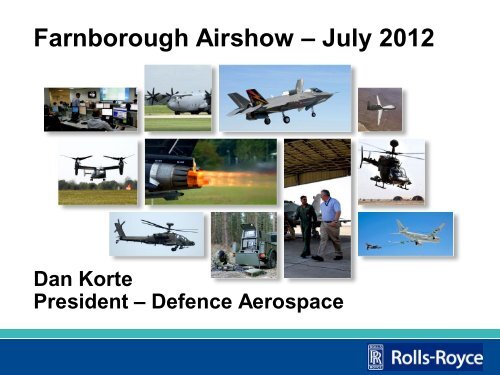 Farnborough Airshow – July 2012

Dan Korte
President – Defence Aerospace

RR Rolls-Royce